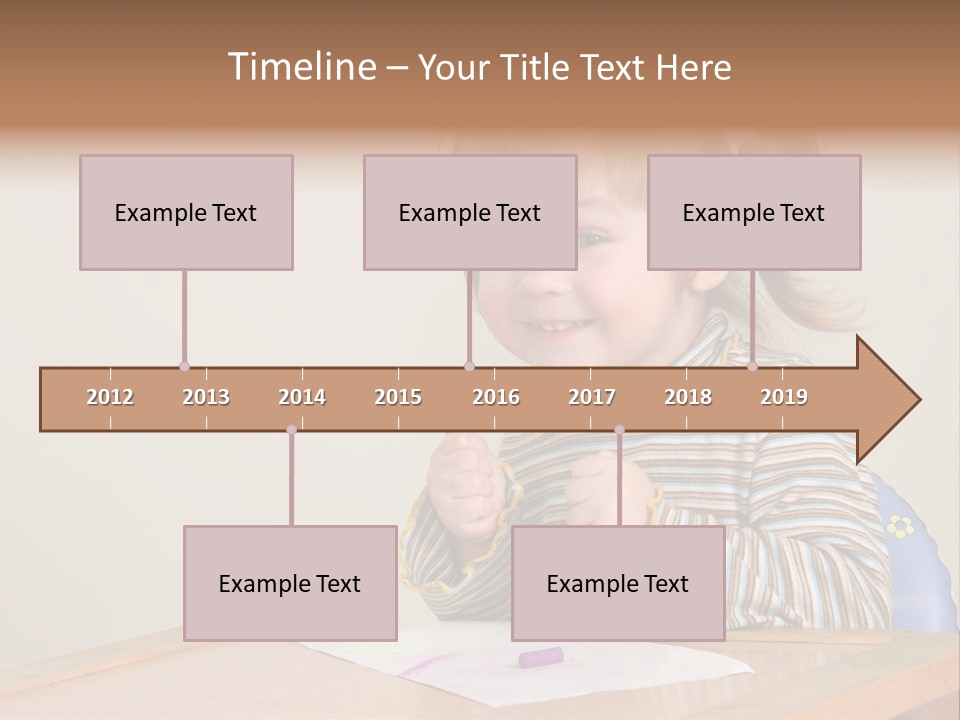 Timeline – Your Title Text Here

Example Text

Example Text

Example Text

2012 2013 2014 2015 2016 2017 2018 2019

Example Text

Example Text